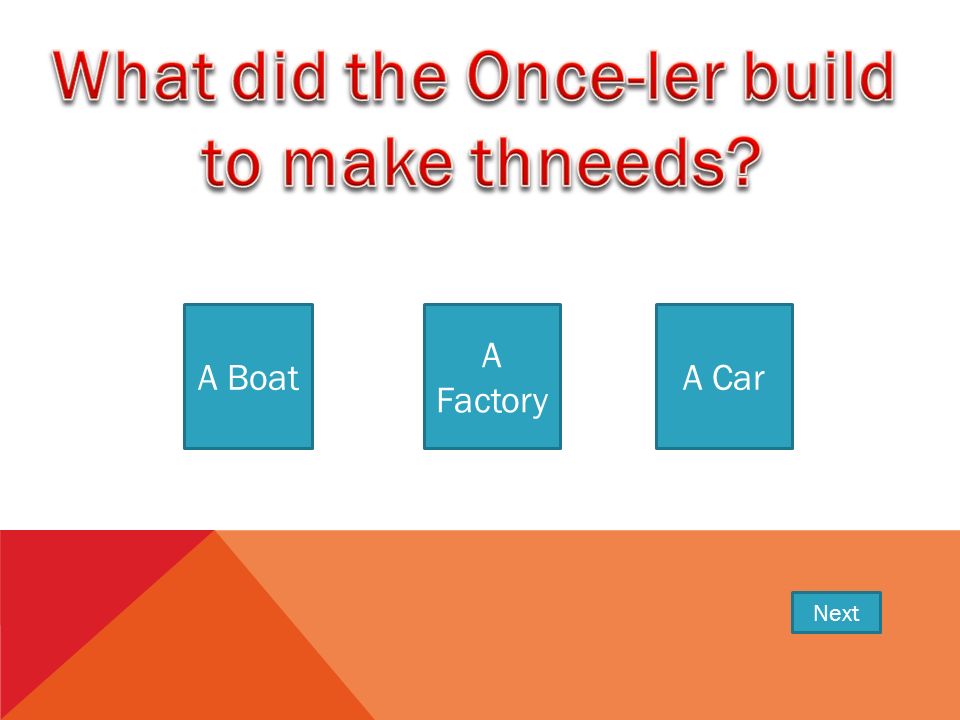 What did the Once-ler build to make thneeds?

A Boat

A Factory

A Car

Next